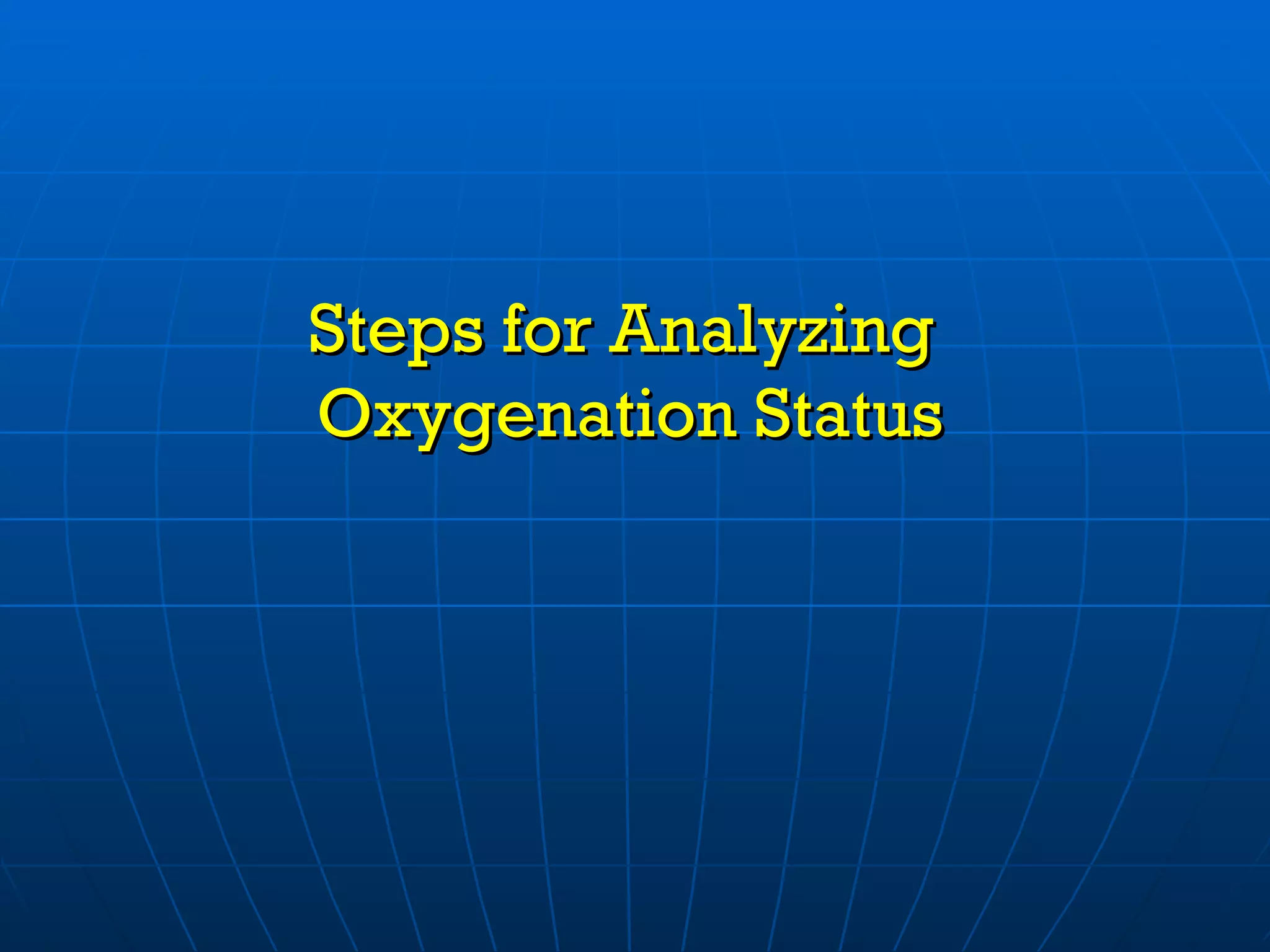 Steps for Analyzing Oxygenation Status